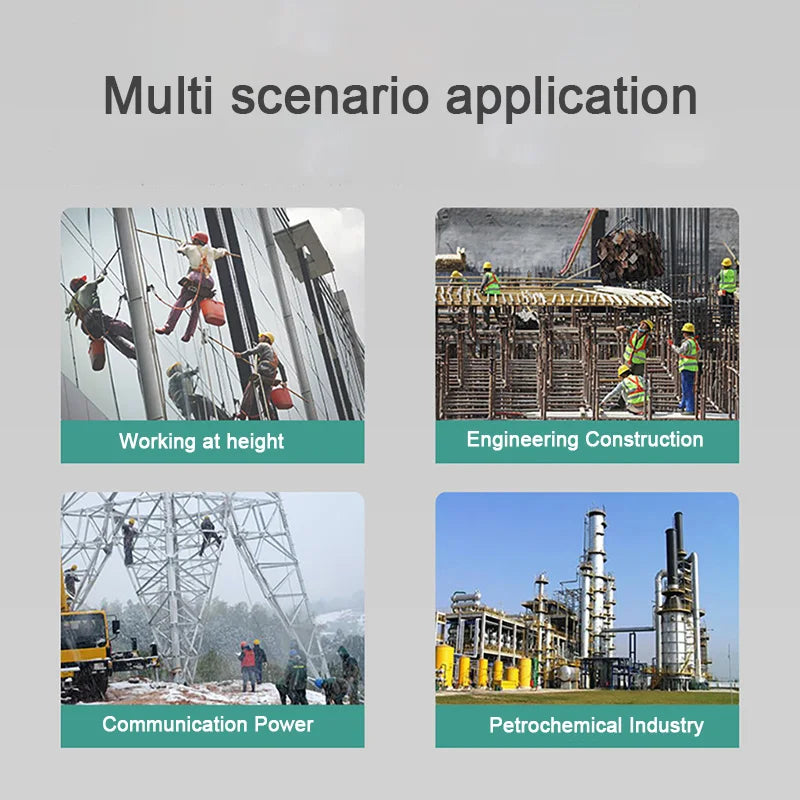 Multi scenario application

Working at height

Engineering Construction

Communication Power

Petrochemical Industry